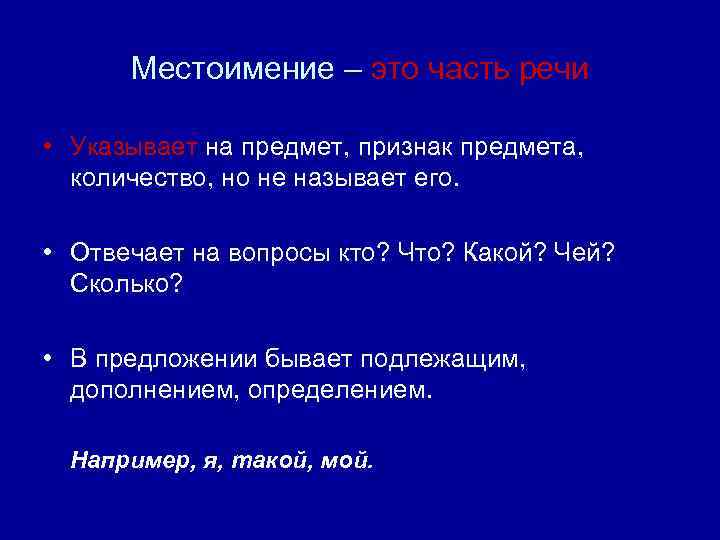 Местоимение – это часть речи

• Указывает на предмет, признак предмета, количество, но не называет его.

• Отвечает на вопросы кто? Что? Какой? Чей? Сколько?

• В предложении бывает подлежащим, дополнением, определением.

Например, я, такой, мой.